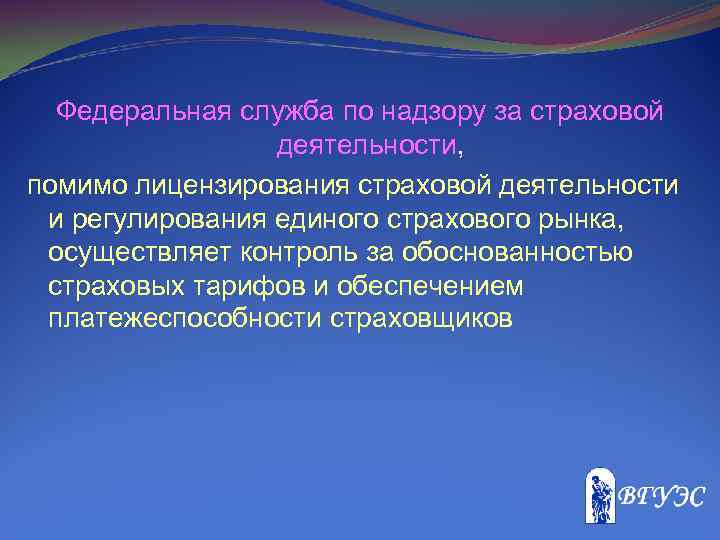 Федеральная служба по надзору за страховой деятельности,

помимо лицензирования страховой деятельности и регулирования единого страхового рынка, осуществляет контроль за обоснованностью страховых тарифов и обеспечением платежеспособности страховщиков

ВГУЭС